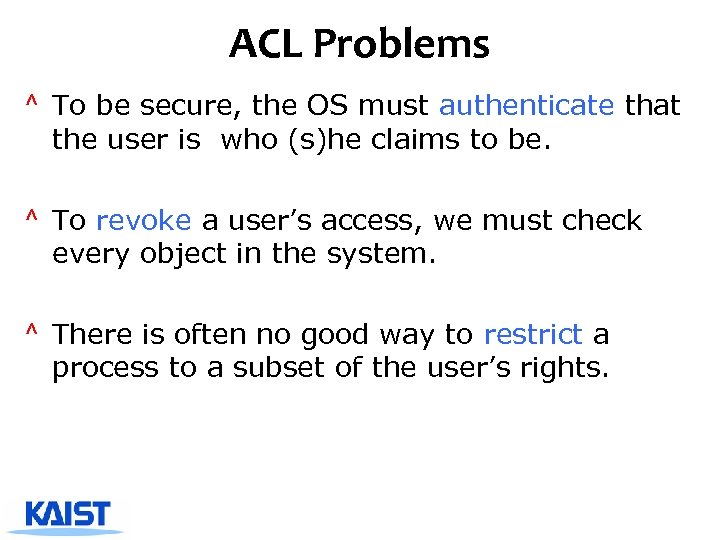 ACL Problems

^ To be secure, the OS must authenticate that the user is who (s)he claims to be.

^ To revoke a user's access, we must check every object in the system.

^ There is often no good way to restrict a process to a subset of the user's rights.

KAIST